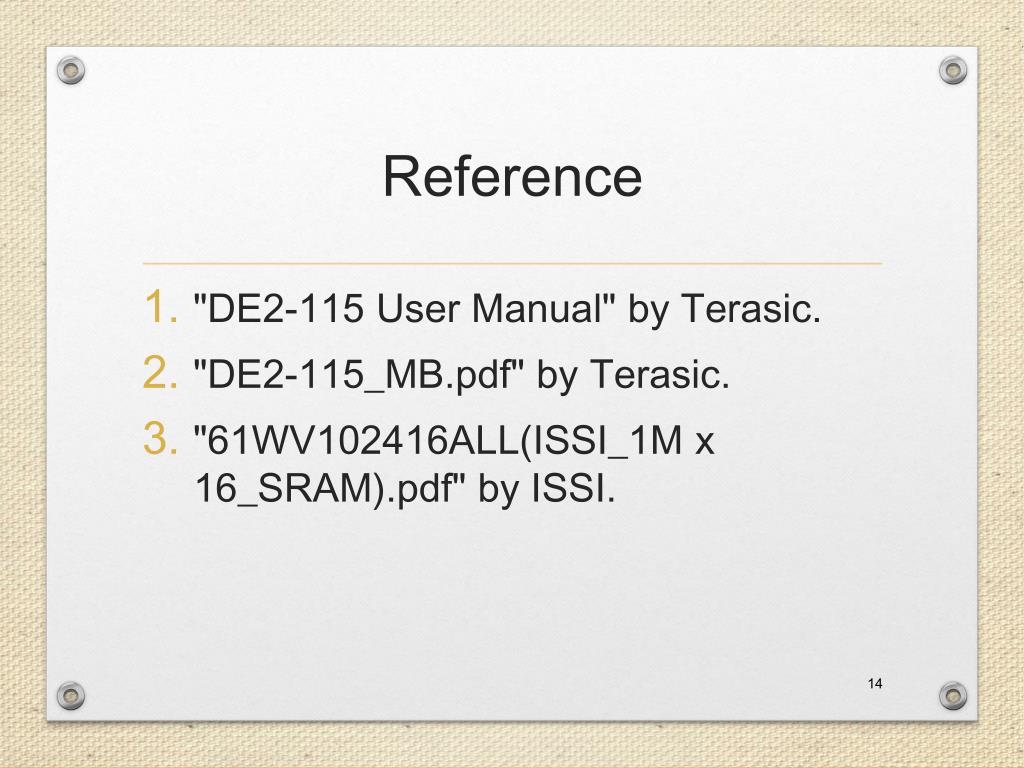 Reference

1. "DE2-115 User Manual" by Terasic.
2. "DE2-115_MB.pdf" by Terasic.
3. "61WV102416ALL(ISSI_1M x 16_SRAM).pdf" by ISSI.

14